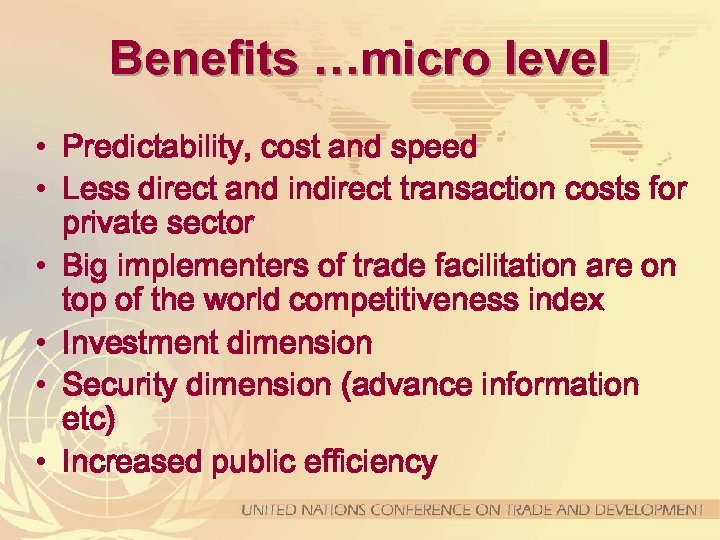 Benefits …micro level

• Predictability, cost and speed
• Less direct and indirect transaction costs for private sector
• Big implementers of trade facilitation are on top of the world competitiveness index
• Investment dimension
• Security dimension (advance information etc)
• Increased public efficiency

UNITED NATIONS CONFERENCE ON TRADE AND DEVELOPMENT